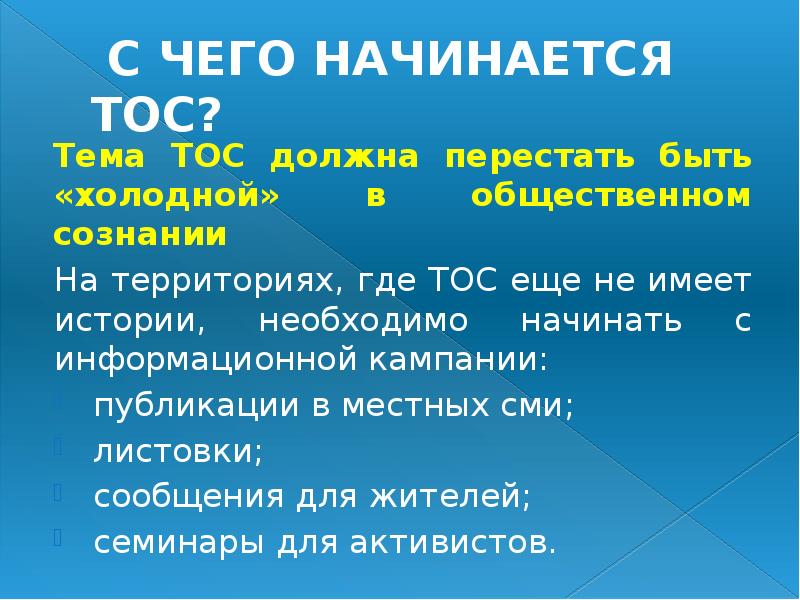 С ЧЕГО НАЧИНАЕТСЯ ТОС?

Тема ТОС должна перестать быть «холодной» в общественном сознании

На территориях, где ТОС еще не имеет истории, необходимо начинать с информационной кампании:

публикации в местных сми;

листовки;

сообщения для жителей;

семинары для активистов.